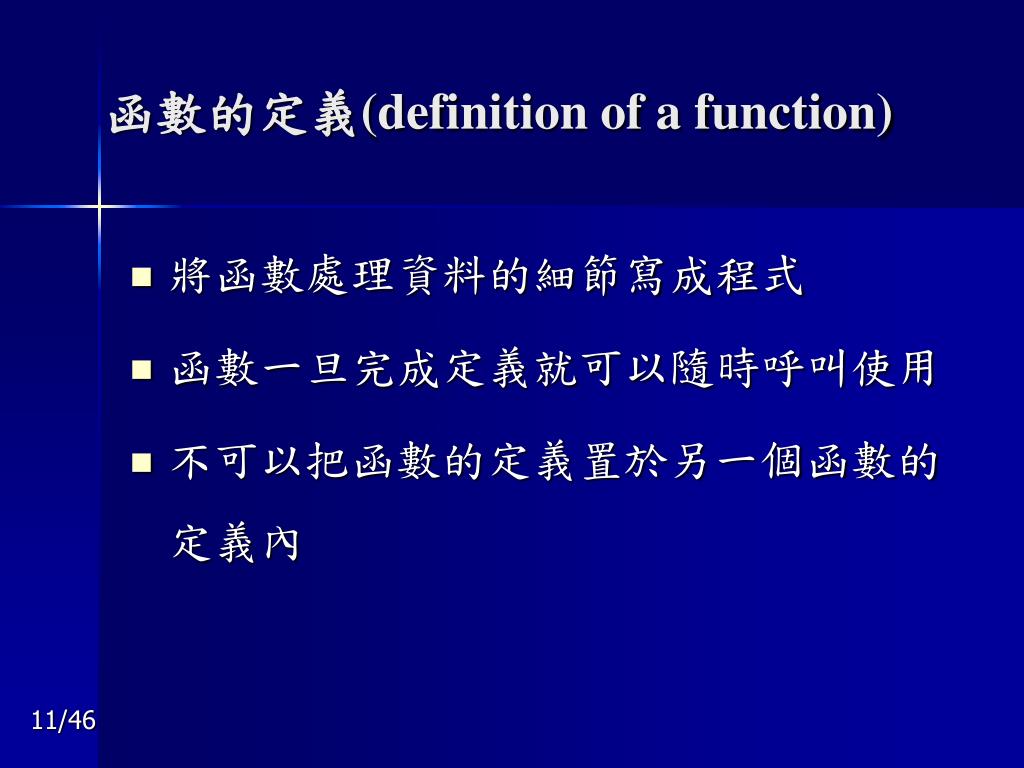 函數的定義(definition of a function)

■ 將函數處理資料的細節寫成程式

■ 函數一旦完成定義就可以隨時呼叫使用

■ 不可以把函數的定義置於另一個函數的定義內

11/46